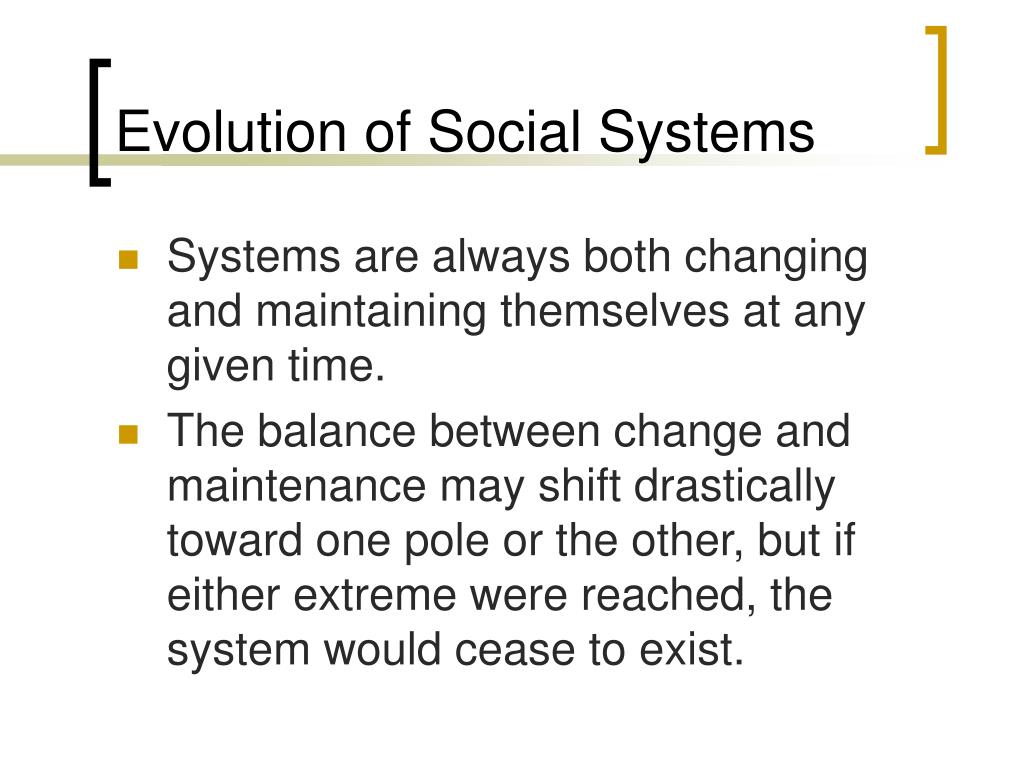 Evolution of Social Systems

- Systems are always both changing and maintaining themselves at any given time.
- The balance between change and maintenance may shift drastically toward one pole or the other, but if either extreme were reached, the system would cease to exist.